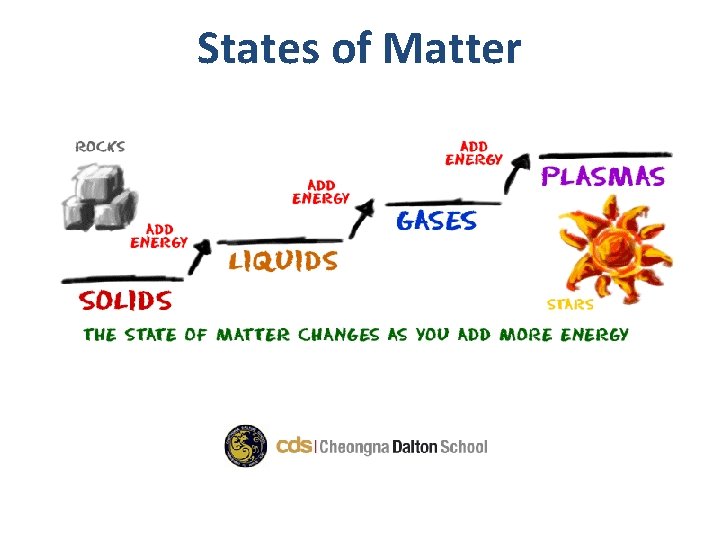 States of Matter

ROCKS

ADD ENERGY

SOLIDS

ADD ENERGY

LIQUIDS

ADD ENERGY

GASES

PLASMAS

STARS

THE STATE OF MATTER CHANGES AS YOU ADD MORE ENERGY

cds | Cheongna Dalton School